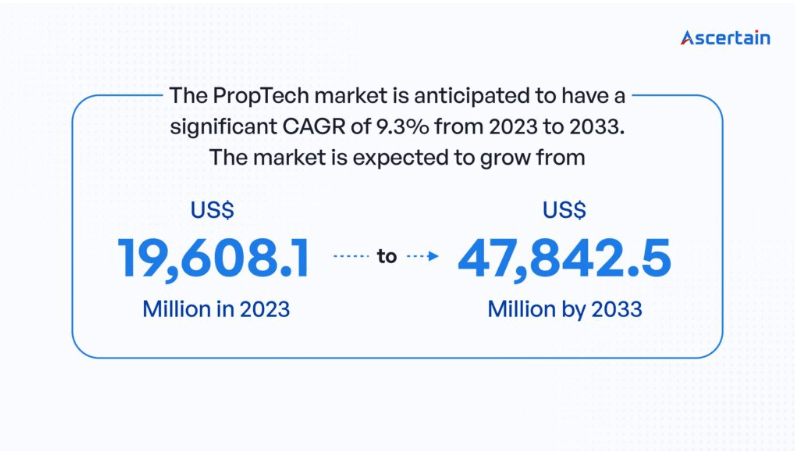 Ascertain

The PropTech market is anticipated to have a significant CAGR of 9.3% from 2023 to 2033. The market is expected to grow from

US$
19,608.1
Million in 2023

to

US$
47,842.5
Million by 2033